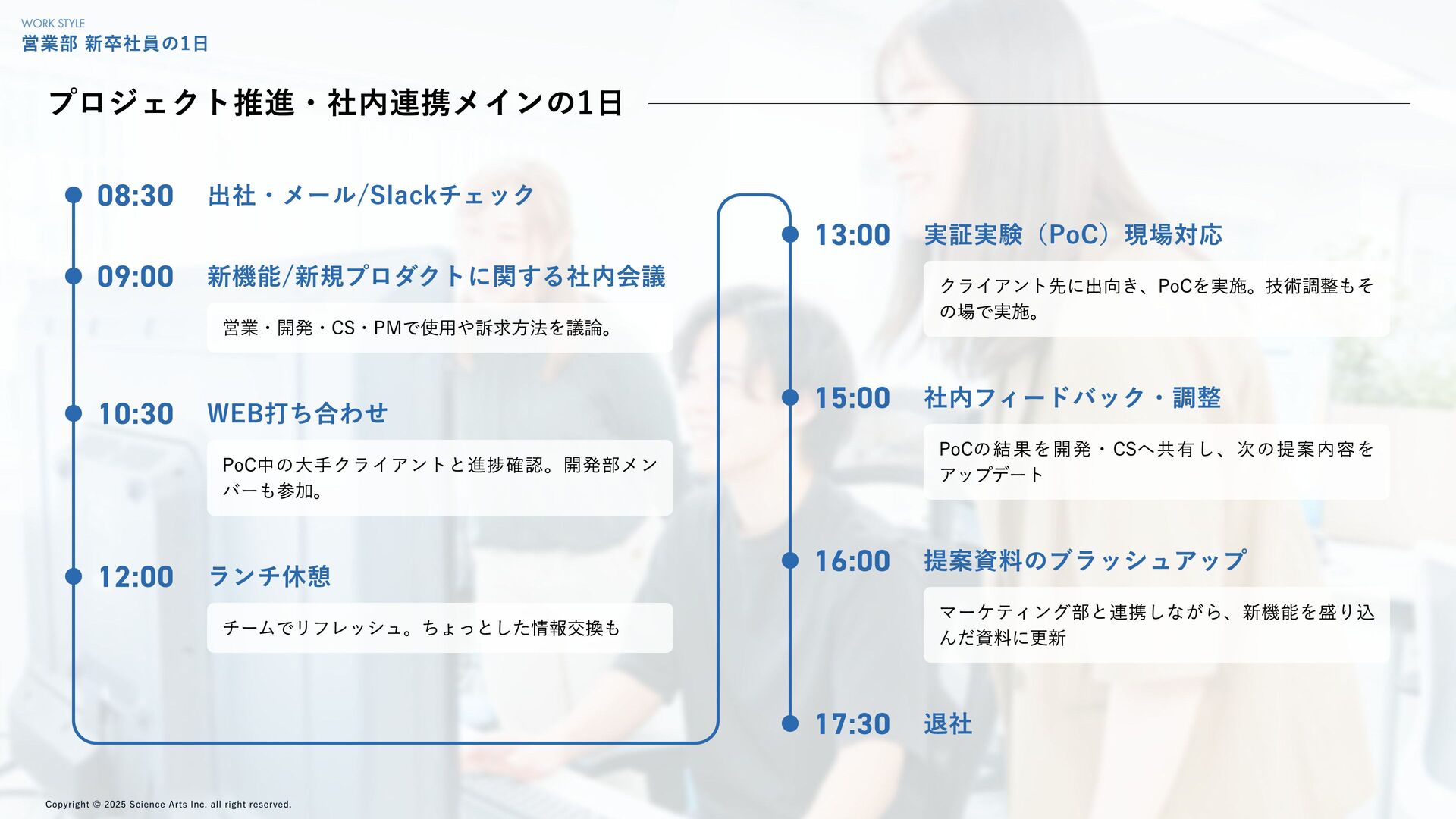 WORK STYLE
営業部 新卒社員の1日

プロジェクト推進・社内連携メインの1日

08:30 出社・メール/Slackチェック

09:00 新機能/新規プロダクトに関する社内会議

営業・開発・CS・PMで使用や訴求方法を議論。

10:30 WEB打ち合わせ

PoC中の大手クライアントと進捗確認。開発部メンバーも参加。

12:00 ランチ休憩

チームでリフレッシュ。ちょっとした情報交換も

13:00 実証実験（PoC）現場対応

クライアント先に出向き、PoCを実施。技術調整もその場で実施。

15:00 社内フィードバック・調整

PoCの結果を開発・CSへ共有し、次の提案内容をアップデート

16:00 提案資料のブラッシュアップ

マーケティング部と連携しながら、新機能を盛り込んだ資料に更新

17:30 退社

Copyright © 2025 Science Arts Inc. all right reserved.